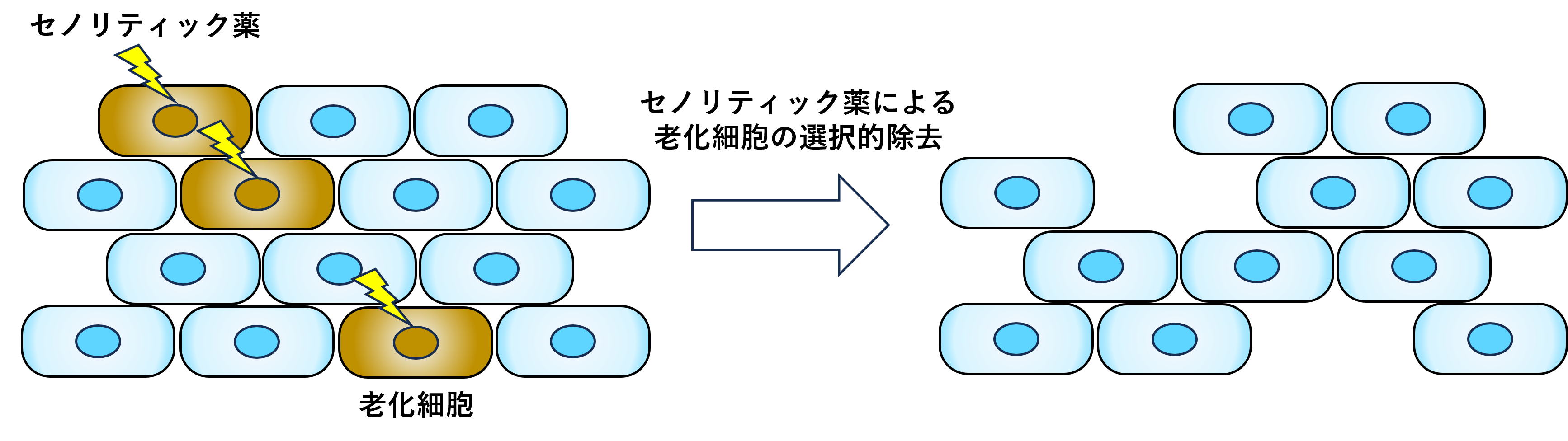 セノリティック薬

セノリティック薬による
老化細胞の選択的除去

老化細胞